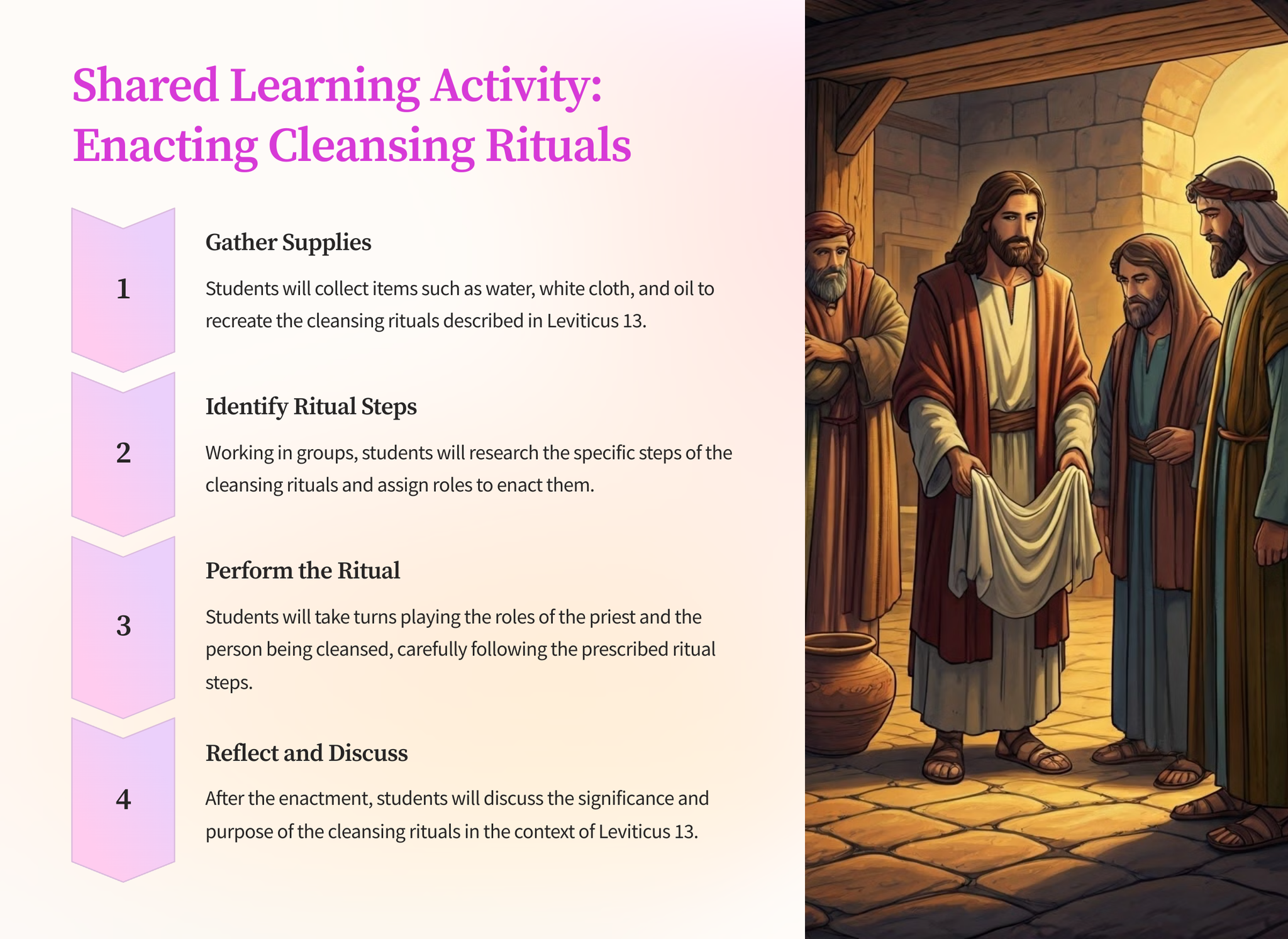 Shared Learning Activity: Enacting Cleansing Rituals

1

Gather Supplies

Students will collect items such as water, white cloth, and oil to recreate the cleansing rituals described in Leviticus 13.

2

Identify Ritual Steps

Working in groups, students will research the specific steps of the cleansing rituals and assign roles to enact them.

3

Perform the Ritual

Students will take turns playing the roles of the priest and the person being cleansed, carefully following the prescribed ritual steps.

4

Reflect and Discuss

After the enactment, students will discuss the significance and purpose of the cleansing rituals in the context of Leviticus 13.